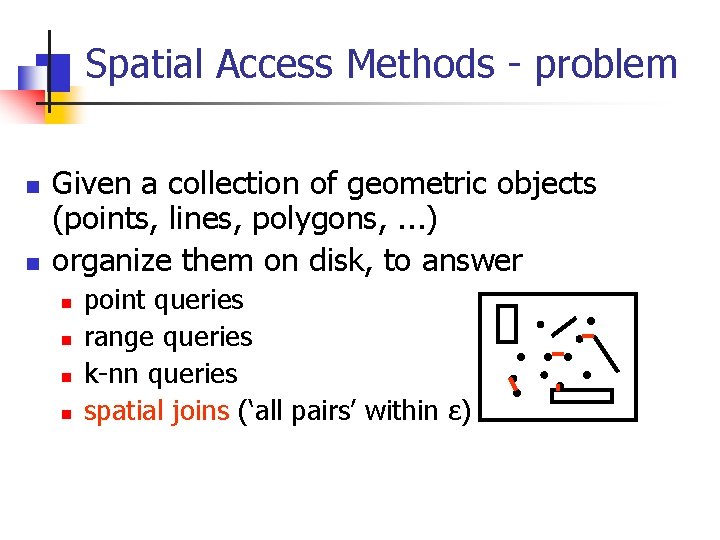 Spatial Access Methods - problem

Given a collection of geometric objects (points, lines, polygons, ...)

organize them on disk, to answer

point queries

range queries

k-nn queries

spatial joins (‘all pairs’ within ε)